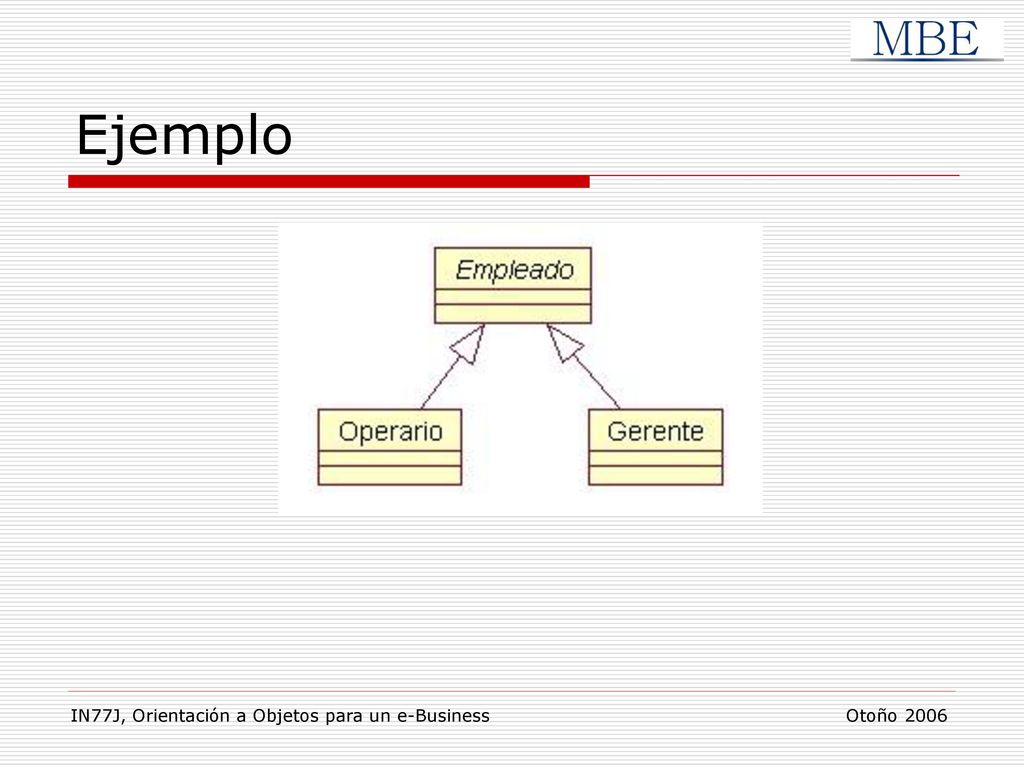 MBE

Ejemplo

Empleado

Operario

Gerente

IN77J, Orientación a Objetos para un e-Business

Otoño 2006